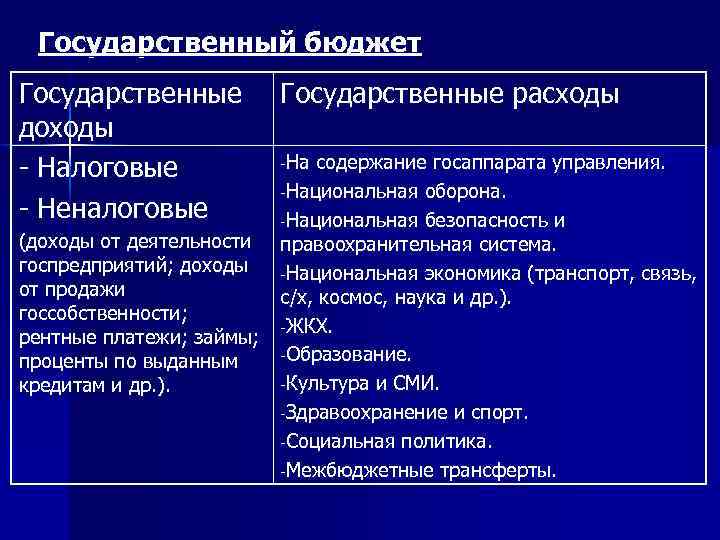 Государственный бюджет

| Государственные доходы | Государственные расходы |
|---|---|
| - Налоговые<br>- Неналоговые<br>(доходы от деятельности госпредприятий; доходы от продажи госсобственности; рентные платежи; займы; проценты по выданным кредитам и др.). | -На содержание госаппарата управления.<br>-Национальная оборона.<br>-Национальная безопасность и правоохранительная система.<br>-Национальная экономика (транспорт, связь, с/х, космос, наука и др.).<br>-ЖКХ.<br>-Образование.<br>-Культура и СМИ.<br>-Здравоохранение и спорт.<br>-Социальная политика.<br>-Межбюджетные трансферты. |